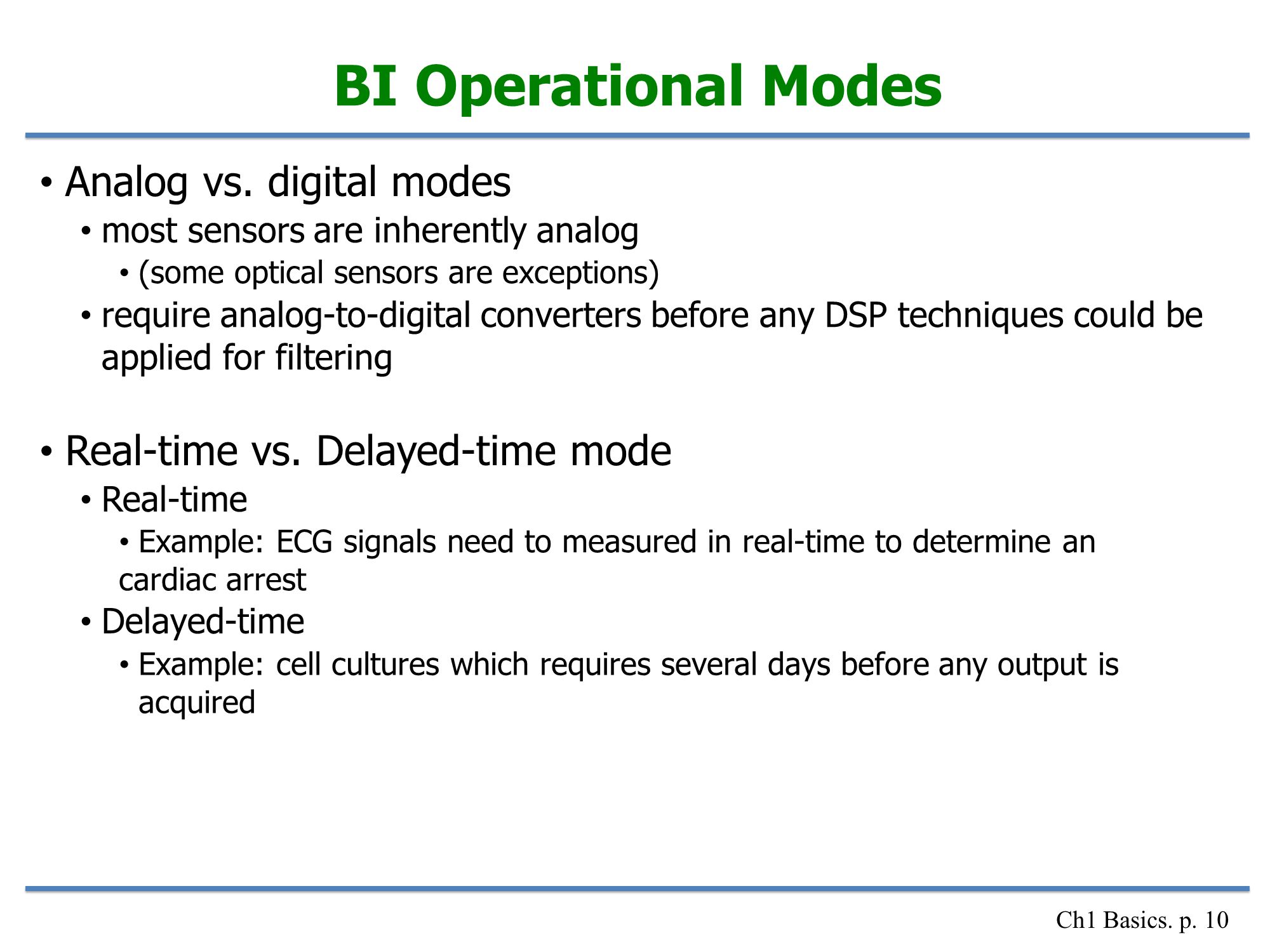 BI Operational Modes

• Analog vs. digital modes
  • most sensors are inherently analog
    • (some optical sensors are exceptions)
  • require analog-to-digital converters before any DSP techniques could be applied for filtering

• Real-time vs. Delayed-time mode
  • Real-time
    • Example: ECG signals need to measured in real-time to determine an cardiac arrest
  • Delayed-time
    • Example: cell cultures which requires several days before any output is acquired

Ch1 Basics. p. 10